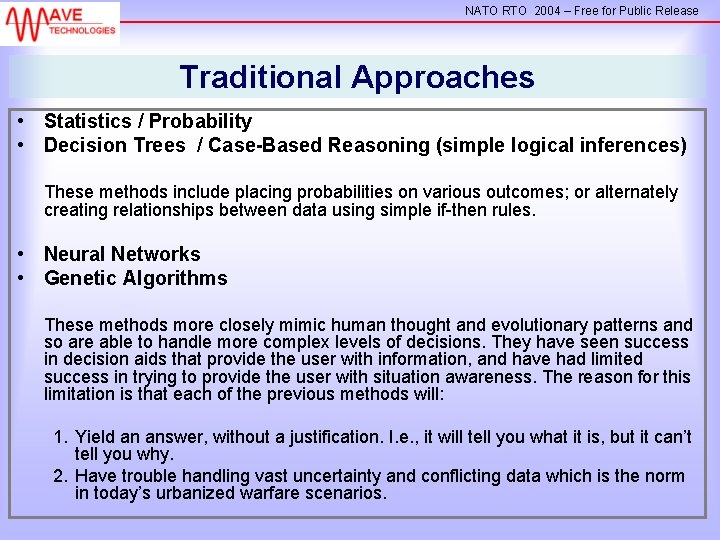 WAVE TECHNOLOGIES

NATO RTO 2004 – Free for Public Release

Traditional Approaches

• Statistics / Probability
• Decision Trees / Case-Based Reasoning (simple logical inferences)

These methods include placing probabilities on various outcomes; or alternately creating relationships between data using simple if-then rules.

• Neural Networks
• Genetic Algorithms

These methods more closely mimic human thought and evolutionary patterns and so are able to handle more complex levels of decisions. They have seen success in decision aids that provide the user with information, and have had limited success in trying to provide the user with situation awareness. The reason for this limitation is that each of the previous methods will:

1. Yield an answer, without a justification. I.e., it will tell you what it is, but it can't tell you why.
2. Have trouble handling vast uncertainty and conflicting data which is the norm in today's urbanized warfare scenarios.